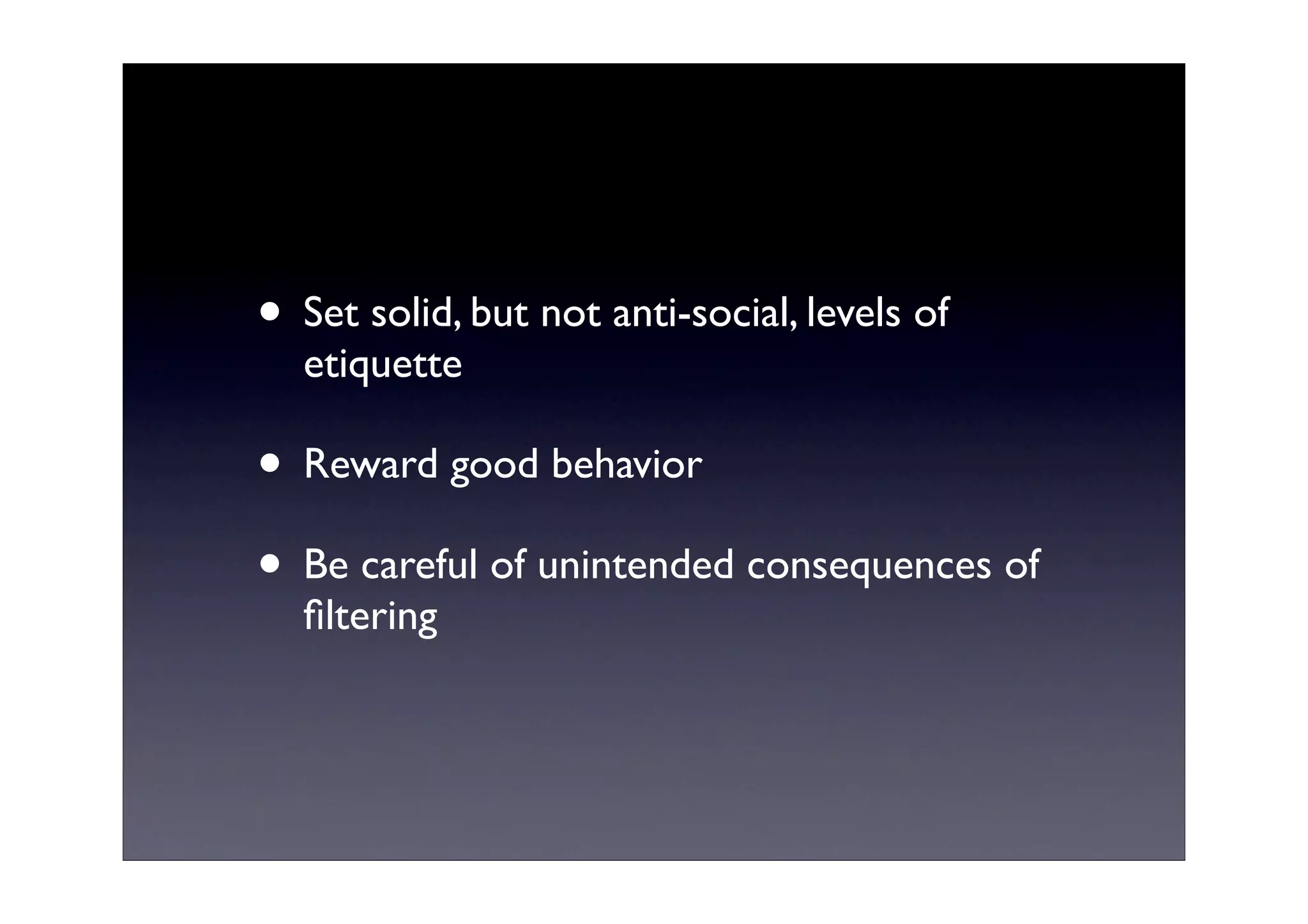 • Set solid, but not anti-social, levels of etiquette

• Reward good behavior

• Be careful of unintended consequences of filtering